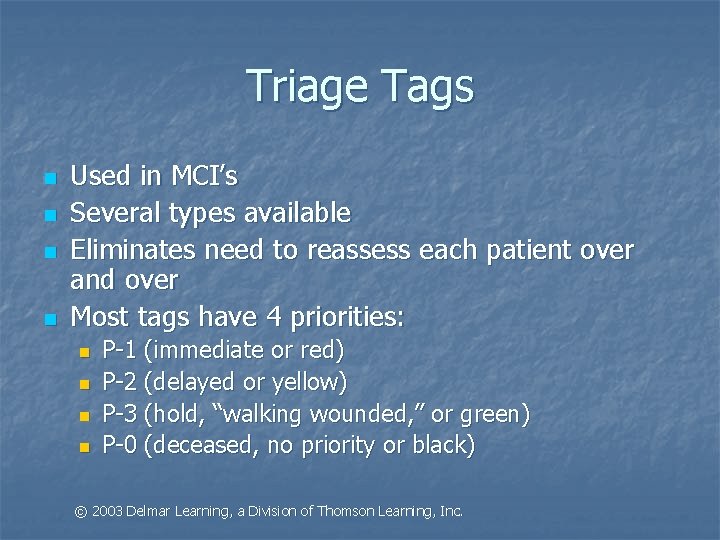 Triage Tags

• Used in MCI's
• Several types available
• Eliminates need to reassess each patient over and over
• Most tags have 4 priorities:
• P-1 (immediate or red)
• P-2 (delayed or yellow)
• P-3 (hold, "walking wounded," or green)
• P-0 (deceased, no priority or black)

© 2003 Delmar Learning, a Division of Thomson Learning, Inc.